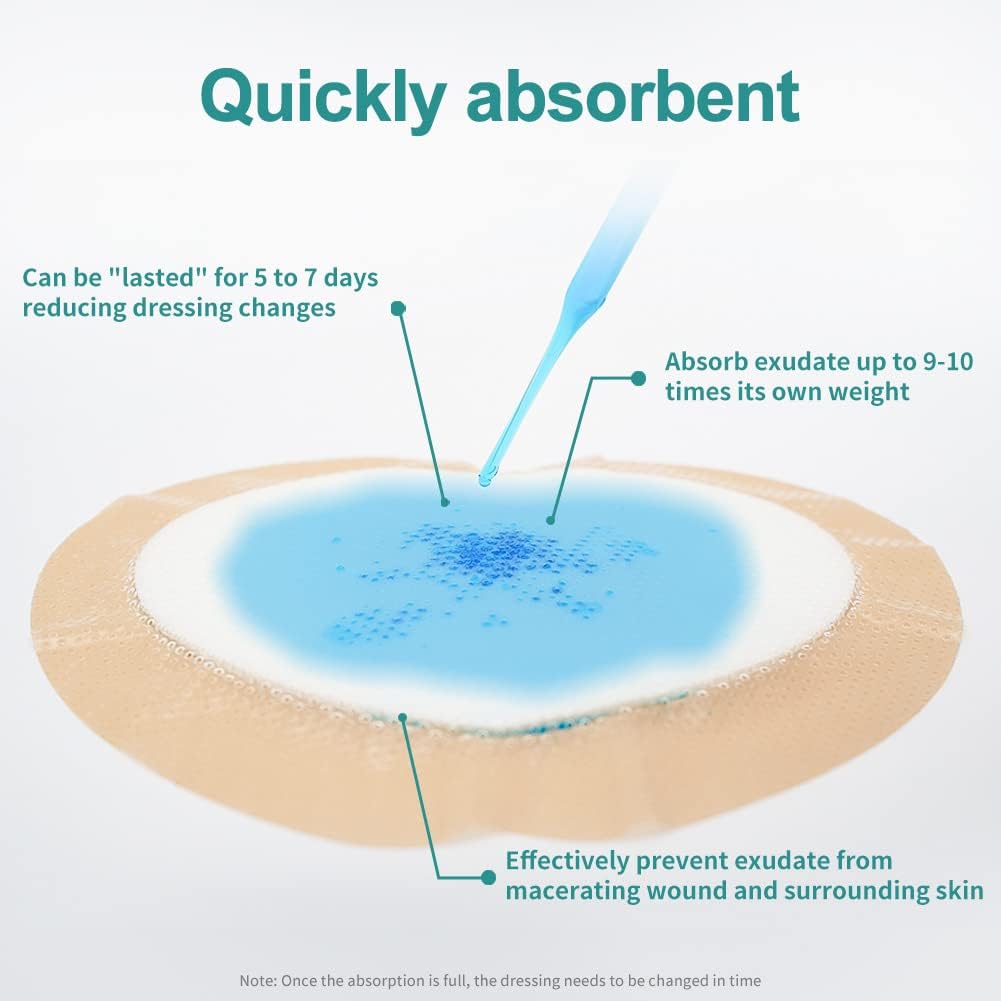 Quickly absorbent

Can be "lasted" for 5 to 7 days reducing dressing changes

Absorb exudate up to 9-10 times its own weight

Effectively prevent exudate from macerating wound and surrounding skin

Note: Once the absorption is full, the dressing needs to be changed in time